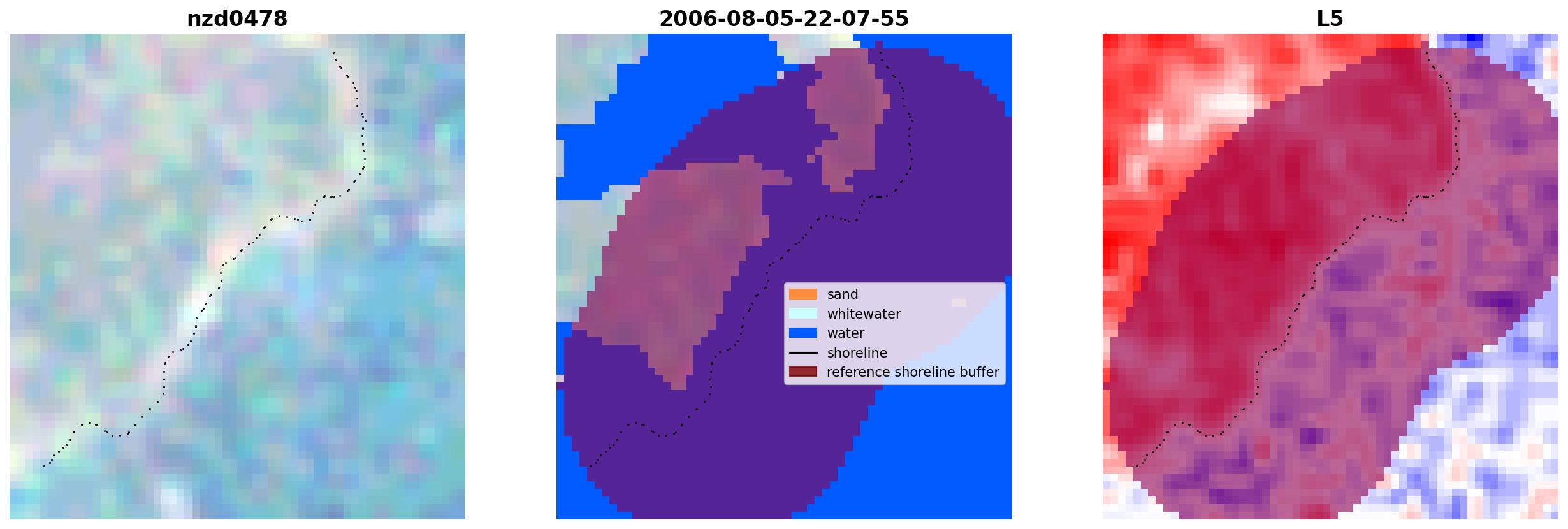 nzd0478

2006-08-05-22-07-55

sand
whitewater
water
shoreline
reference shoreline buffer

L5